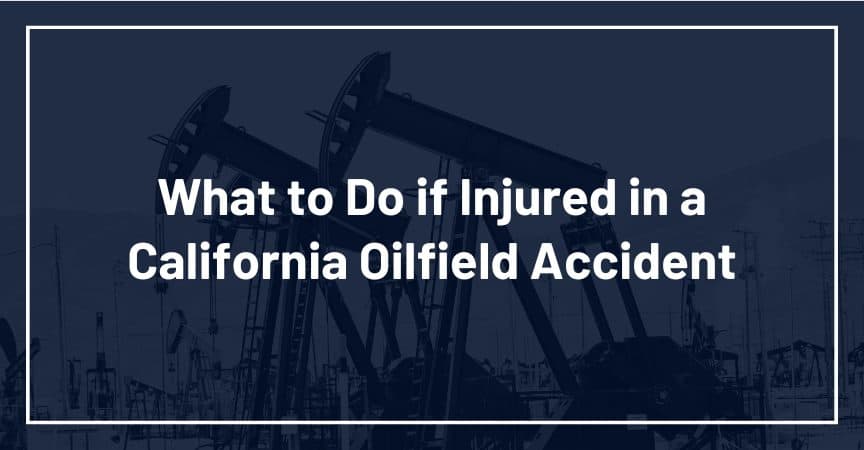 What to Do if Injured in a California Oilfield Accident